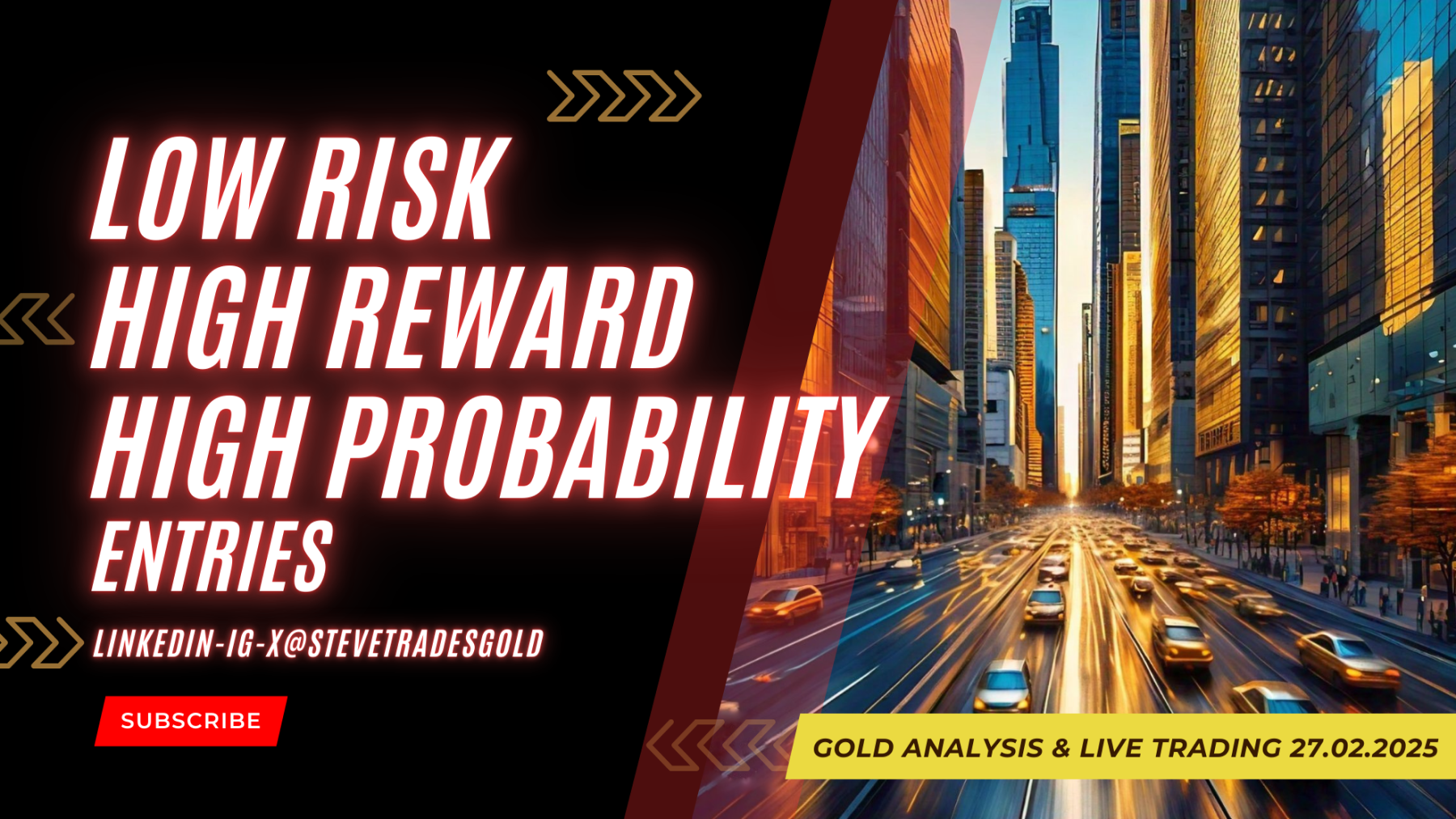 LOW RISK
HIGH REWARD
HIGH PROBABILITY
ENTRIES

LINKEDIN-IG-X@STEVETRADESGOLD

SUBSCRIBE

GOLD ANALYSIS & LIVE TRADING 27.02.2025